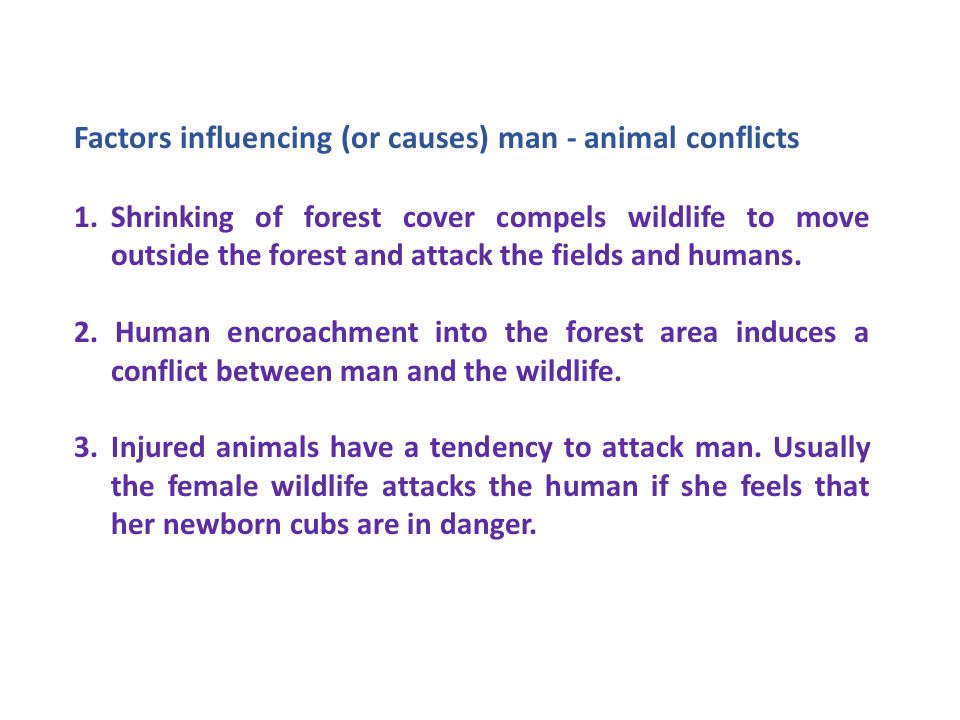 Factors influencing (or causes) man - animal conflicts

1. Shrinking of forest cover compels wildlife to move outside the forest and attack the fields and humans.

2. Human encroachment into the forest area induces a conflict between man and the wildlife.

3. Injured animals have a tendency to attack man. Usually the female wildlife attacks the human if she feels that her newborn cubs are in danger.